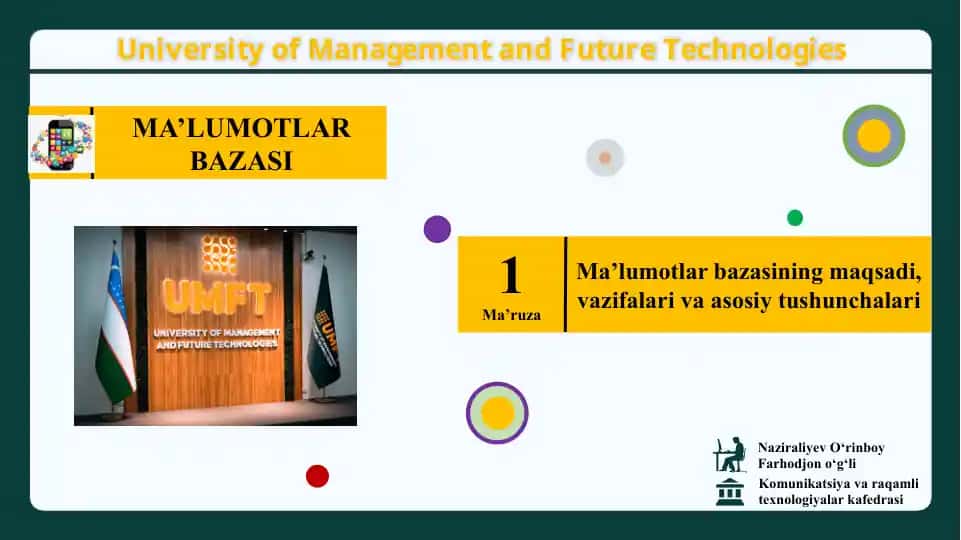 University of Management and Future Technologies

MA’LUMOTLAR BAZASI

UMFT
UNIVERSITY OF MANAGEMENT AND FUTURE TECHNOLOGIES

UMFT

1
Ma’ruza

Ma’lumotlar bazasining maqsadi, vazifalari va asosiy tushunchalari

Naziraliyev O‘rinboy Farhodjon o‘g‘li

Komunikatsiya va raqamli texnologiyalar kafedrasi